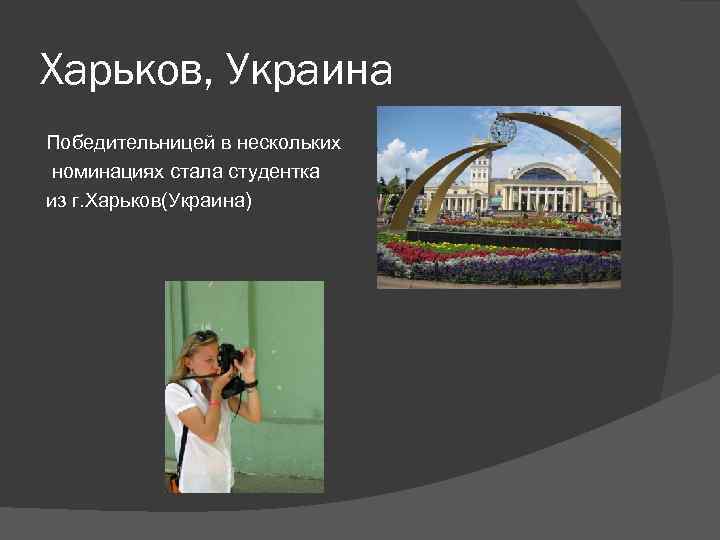 Харьков, Украина

Победительницей в нескольких номинациях стала студентка из г.Харьков(Украина)